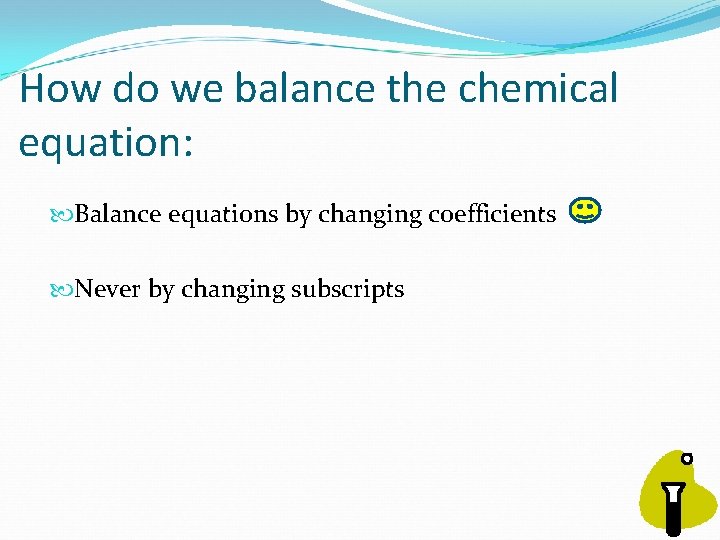 How do we balance the chemical equation:

Balance equations by changing coefficients

Never by changing subscripts